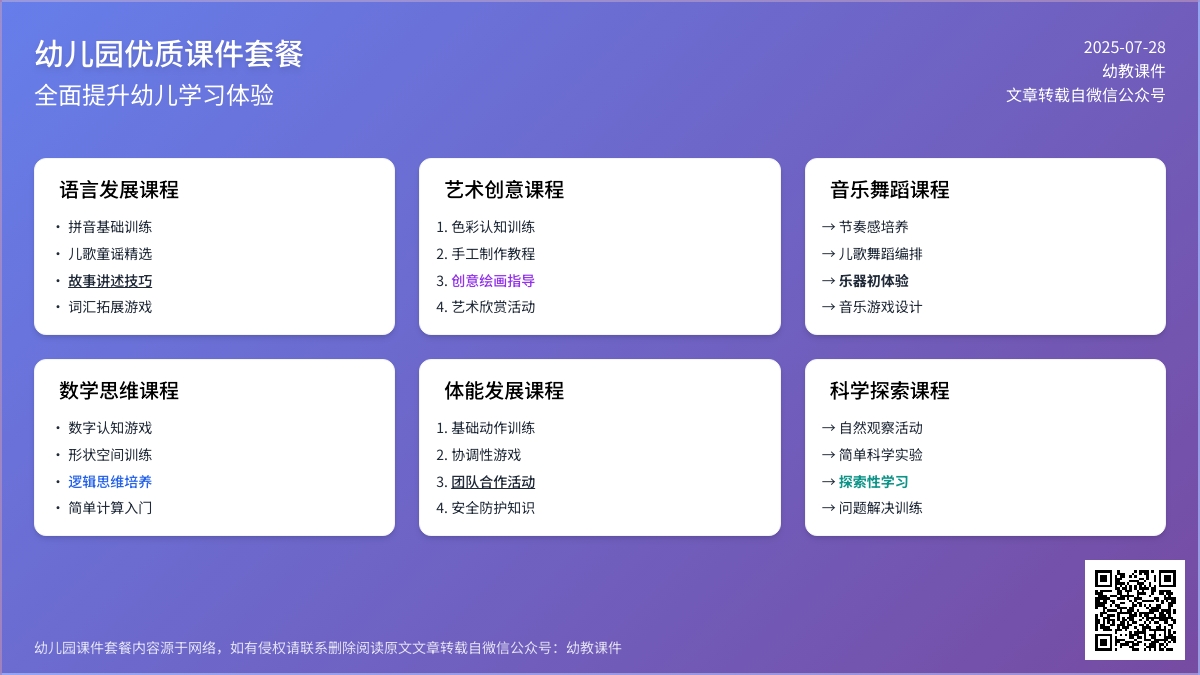 幼儿园优质课件套餐
全面提升幼儿学习体验

2025-07-28
幼教课件
文章转载自微信公众号

语言发展课程
• 拼音基础训练
• 儿歌童谣精选
• 故事讲述技巧
• 词汇拓展游戏

艺术创意课程
1. 色彩认知训练
2. 手工制作教程
3. 创意绘画指导
4. 艺术欣赏活动

音乐舞蹈课程
→ 节奏感培养
→ 儿歌舞蹈编排
→ 乐器初体验
→ 音乐游戏设计

数学思维课程
• 数字认知游戏
• 形状空间训练
• 逻辑思维培养
• 简单计算入门

体能发展课程
1. 基础动作训练
2. 协调性游戏
3. 团队合作活动
4. 安全防护知识

科学探索课程
→ 自然观察活动
→ 简单科学实验
→ 探索性学习
→ 问题解决训练

幼儿园课件套餐内容源于网络，如有侵权请联系删除阅读原文文章转载自微信公众号：幼教课件